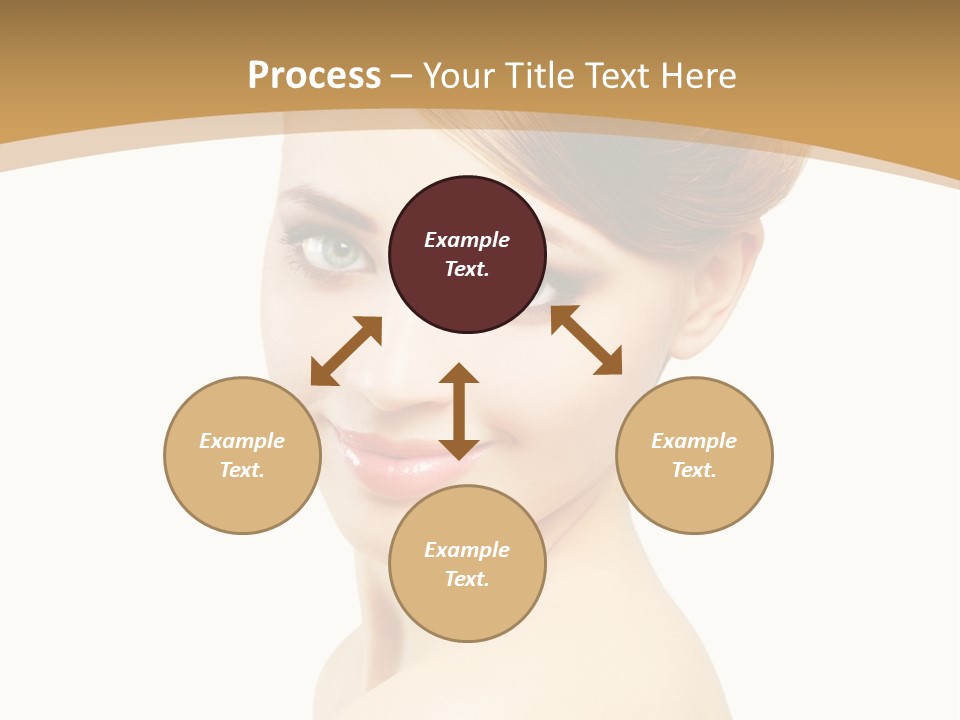 Process – Your Title Text Here

Example Text.

Example Text.

Example Text.

Example Text.